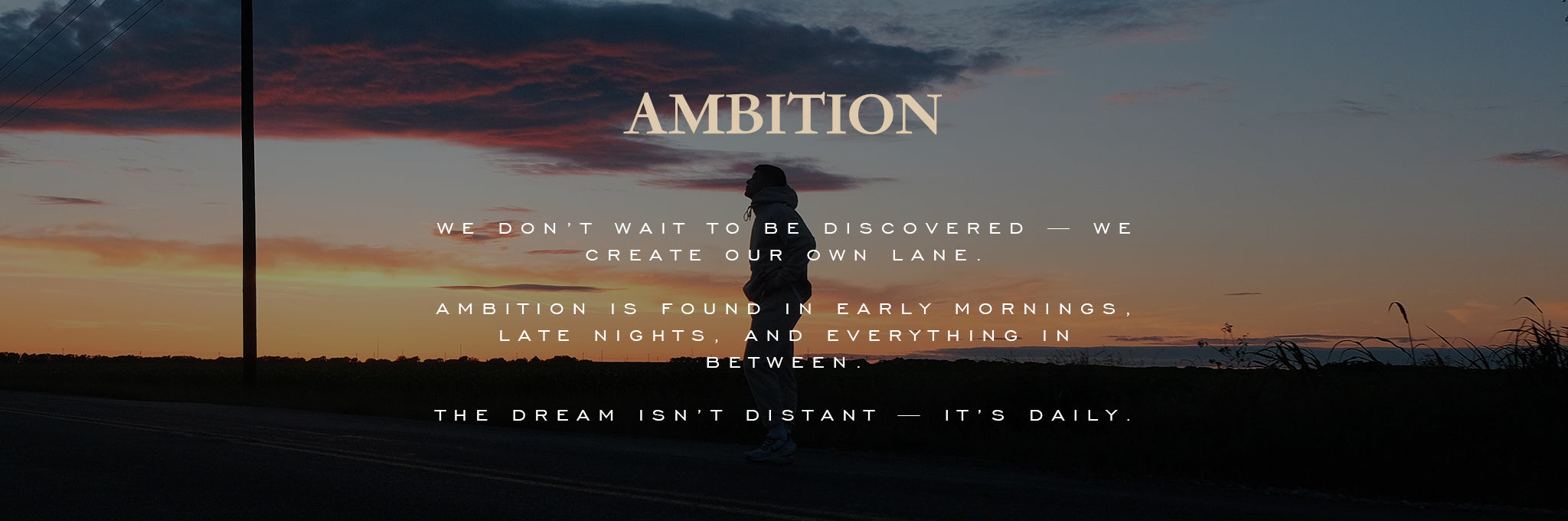 AMBITION

WE DON'T WAIT TO BE DISCOVERED — WE CREATE OUR OWN LANE.

AMBITION IS FOUND IN EARLY MORNINGS, LATE NIGHTS, AND EVERYTHING IN BETWEEN.

THE DREAM ISN'T DISTANT — IT'S DAILY.